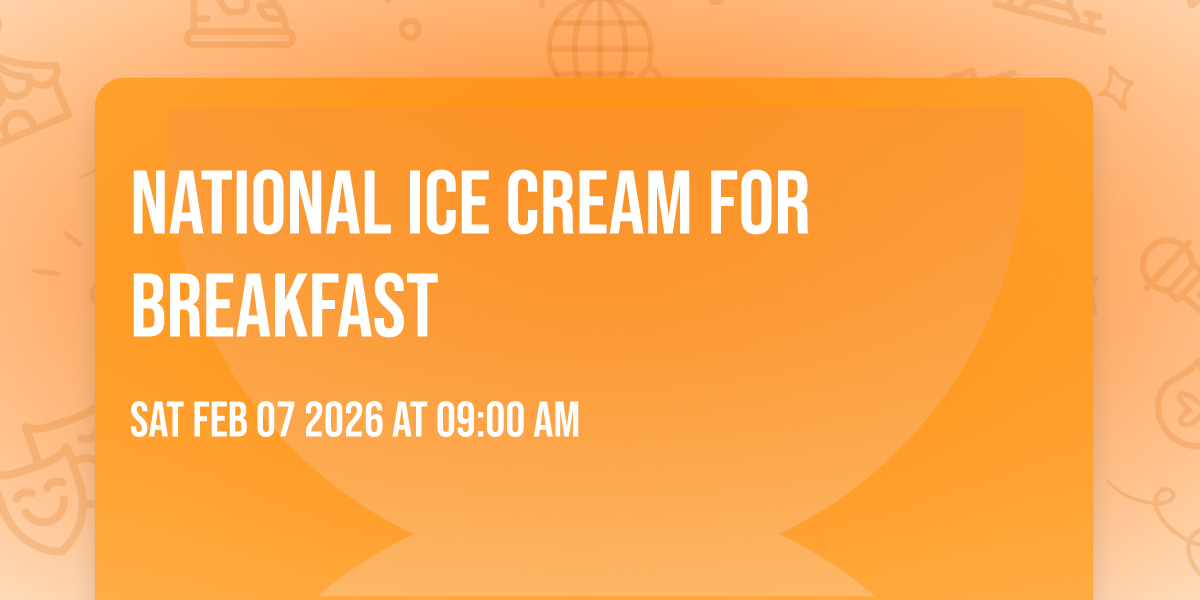 NATIONAL ICE CREAM FOR BREAKFAST

SAT FEB 07 2026 AT 09:00 AM